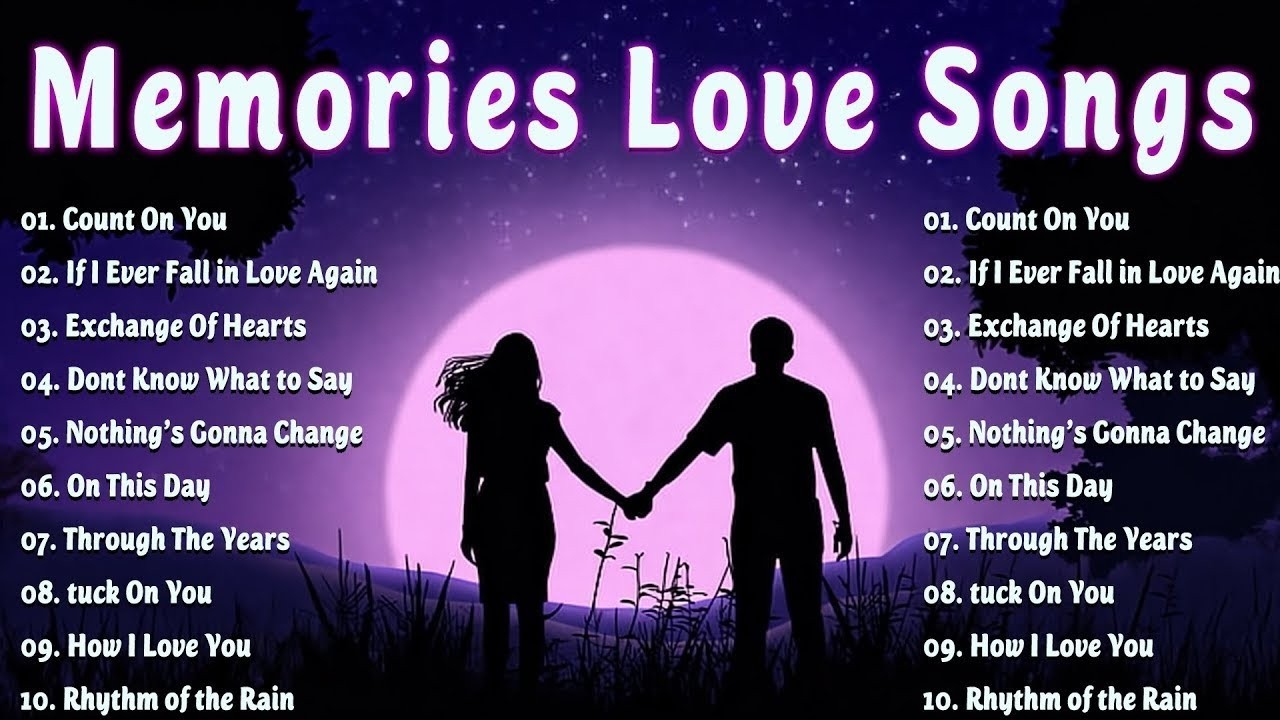 Memories Love Songs

01. Count On You
02. If I Ever Fall in Love Again
03. Exchange Of Hearts
04. Dont Know What to Say
05. Nothing's Gonna Change
06. On This Day
07. Through The Years
08. tuck On You
09. How I Love You
10. Rhythm of the Rain

01. Count On You
02. If I Ever Fall in Love Again
03. Exchange Of Hearts
04. Dont Know What to Say
05. Nothing's Gonna Change
06. On This Day
07. Through The Years
08. tuck On You
09. How I Love You
10. Rhythm of the Rain